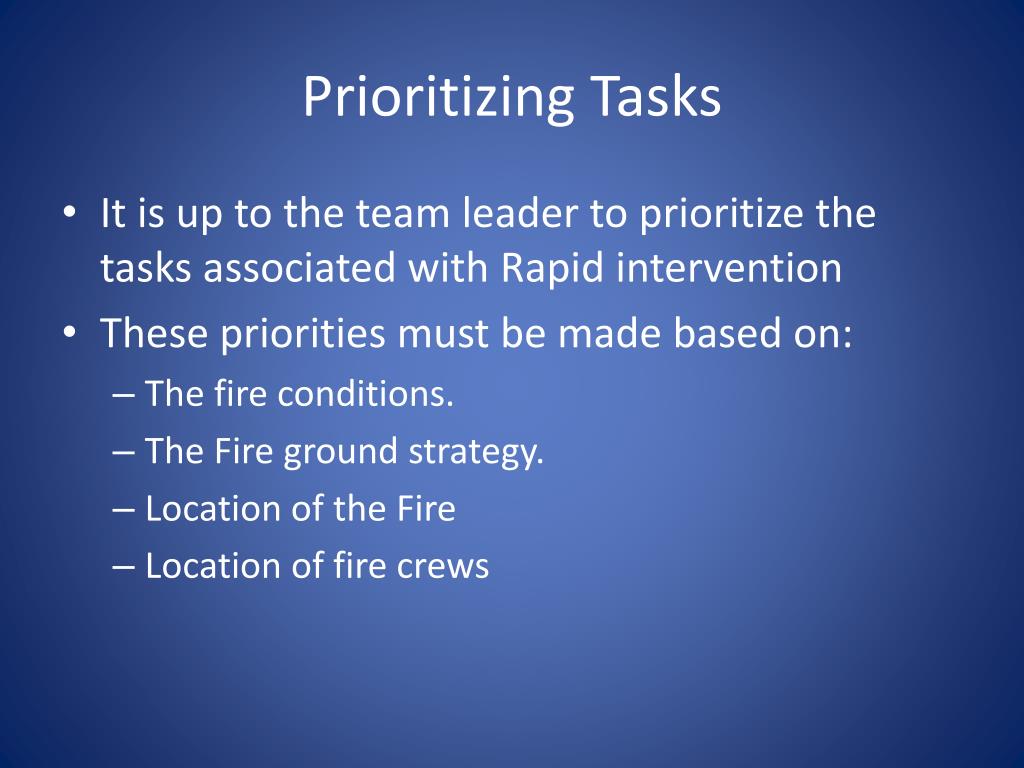 Prioritizing Tasks

• It is up to the team leader to prioritize the tasks associated with Rapid intervention
• These priorities must be made based on:
– The fire conditions.
– The Fire ground strategy.
– Location of the Fire
– Location of fire crews